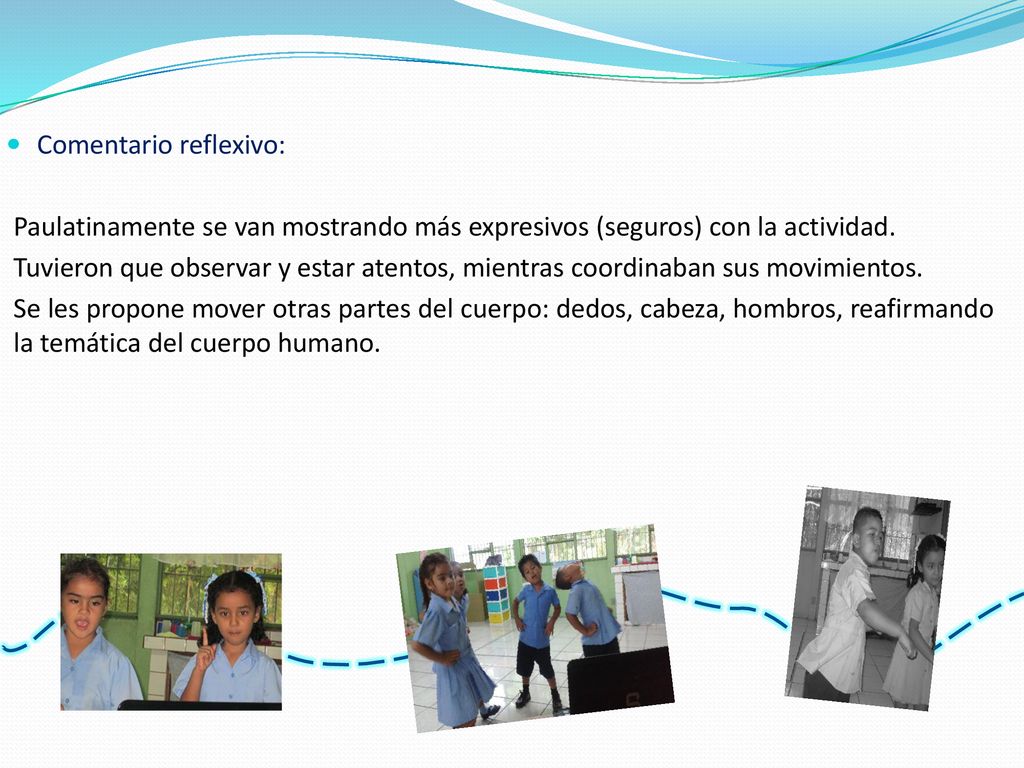 Comentario reflexivo:

Paulatinamente se van mostrando más expresivos (seguros) con la actividad.

Tuvieron que observar y estar atentos, mientras coordinaban sus movimientos.

Se les propone mover otras partes del cuerpo: dedos, cabeza, hombros, reafirmando la temática del cuerpo humano.